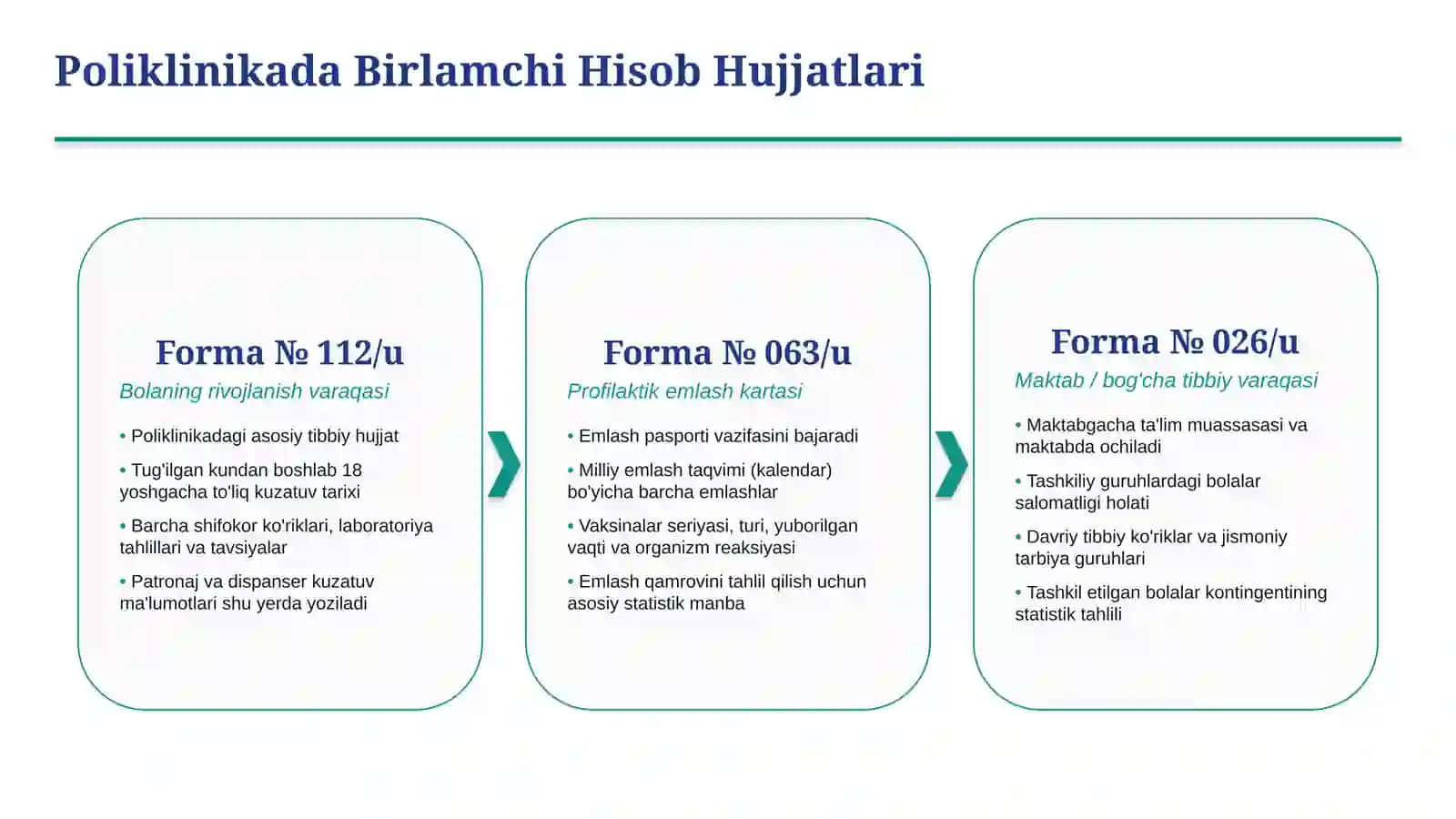 Poliklinikada Birlamchi Hisob Hujjatlari

Forma № 112/u

Bolaning rivojlanish varaqasi

• Poliklinikadagi asosiy tibbiy hujjat
• Tug'ilgan kundan boshlab 18 yoshgacha to'liq kuzatuv tarixi
• Barcha shifokor ko'riklari, laboratoriya tahlillari va tavsiyalar
• Patronaj va dispanser kuzatuv ma'lumotlari shu yerda yoziladi

Forma № 063/u

Profilaktik emlash kartasi

• Emlash pasporti vazifasini bajaradi
• Milliy emlash taqvimi (kalendar) bo'yicha barcha emlashlar
• Vaksinalar seriyasi, turi, yuborilgan vaqti va organizm reaksiyasi
• Emlash qamrovini tahlil qilish uchun asosiy statistik manba

Forma № 026/u

Maktab / bog'cha tibbiy varaqasi

• Maktabgacha ta'lim muassasasi va maktabda ochiladi
• Tashkiliy guruhlardagi bolalar salomatligi holati
• Davriy tibbiy ko'riklar va jismoniy tarbiya guruhlari
• Tashkil etilgan bolalar kontingentining statistik tahlili